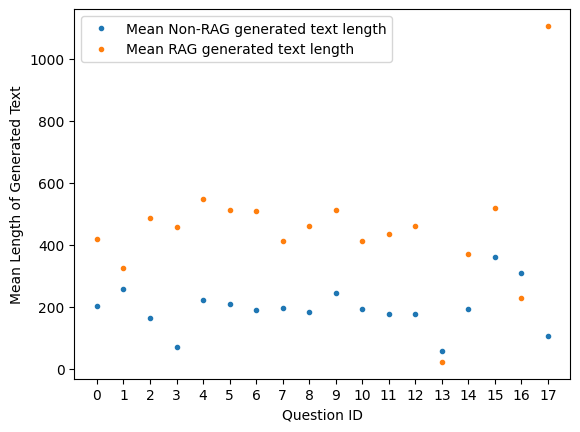 Mean Non-RAG generated text length
Mean RAG generated text length

Mean Length of Generated Text

1000
800
600
400
200
0

0 1 2 3 4 5 6 7 8 9 10 11 12 13 14 15 16 17

Question ID